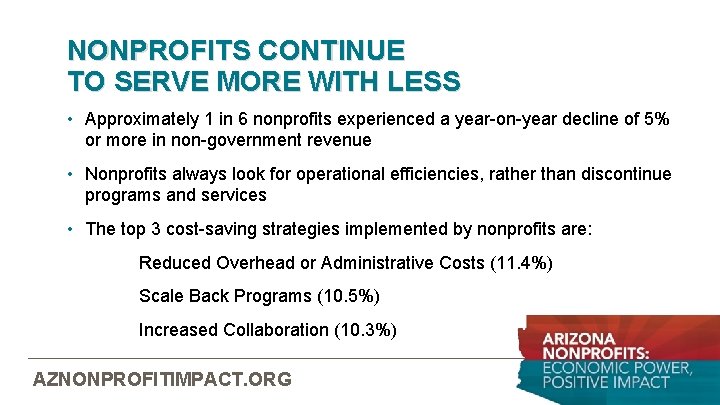 NONPROFITS CONTINUE TO SERVE MORE WITH LESS

• Approximately 1 in 6 nonprofits experienced a year-on-year decline of 5% or more in non-government revenue

• Nonprofits always look for operational efficiencies, rather than discontinue programs and services

• The top 3 cost-saving strategies implemented by nonprofits are:

Reduced Overhead or Administrative Costs (11.4%)

Scale Back Programs (10.5%)

Increased Collaboration (10.3%)

AZNONPROFITIMPACT.ORG

ARIZONA NONPROFITS: ECONOMIC POWER, POSITIVE IMPACT